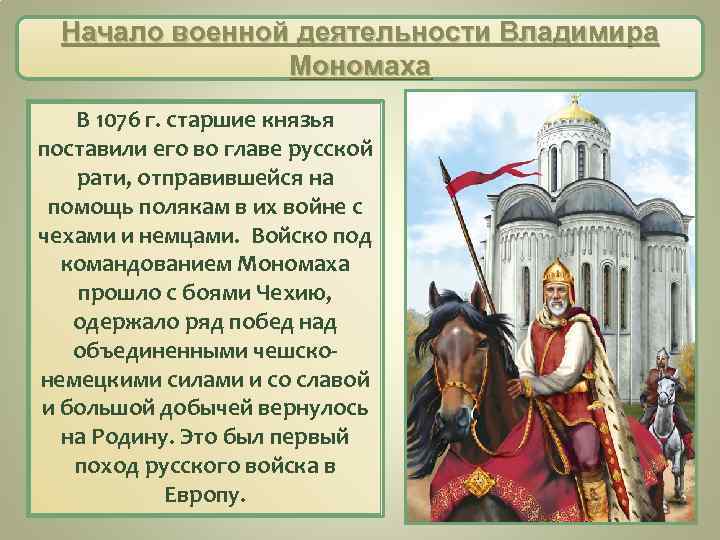 Начало военной деятельности Владимира Мономаха

В 1076 г. старшие князья поставили его во главе русской рати, отправившейся на помощь полякам в их войне с чехами и немцами. Войско под командованием Мономаха прошло с боями Чехию, одержало ряд побед над объединенными чешско-немецкими силами и со славой и большой добычей вернулось на Родину. Это был первый поход русского войска в Европу.